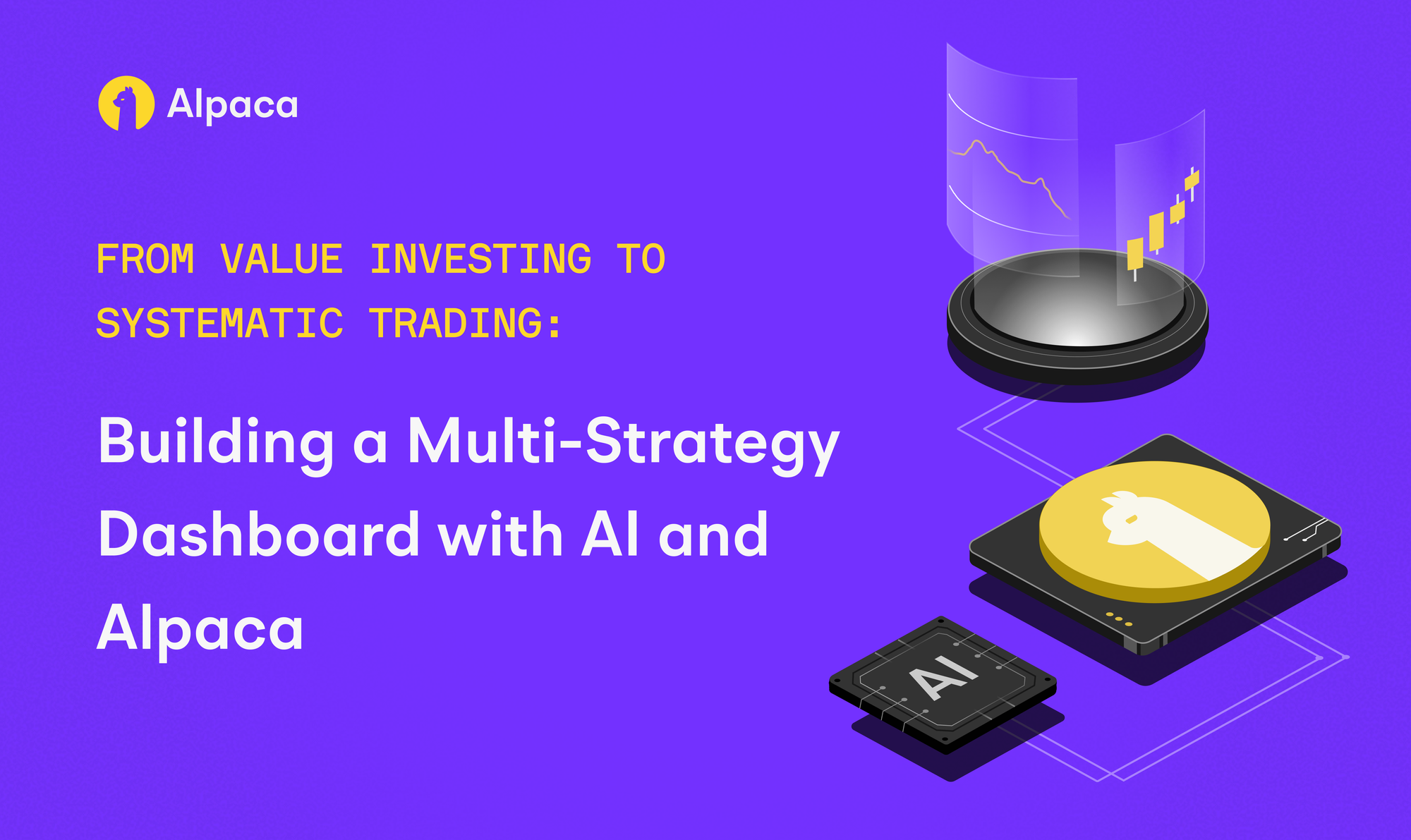 Alpaca

FROM VALUE INVESTING TO SYSTEMATIC TRADING:

Building a Multi-Strategy Dashboard with AI and Alpaca

AI